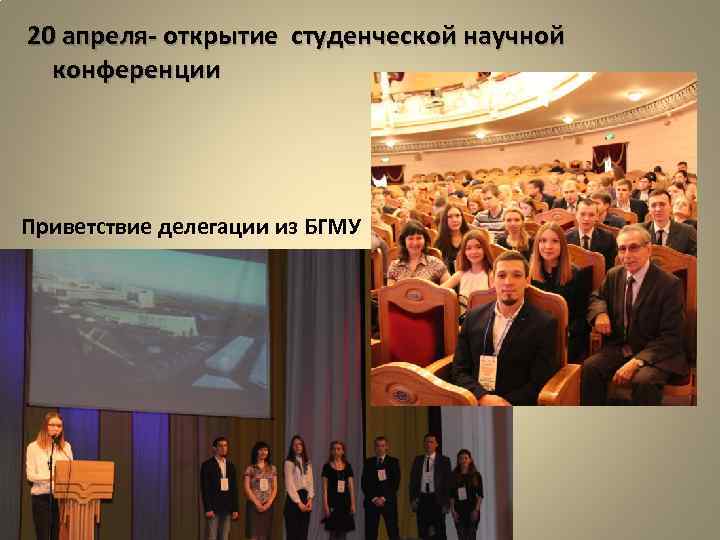 20 апреля- открытие студенческой научной конференции

Приветствие делегации из БГМУ